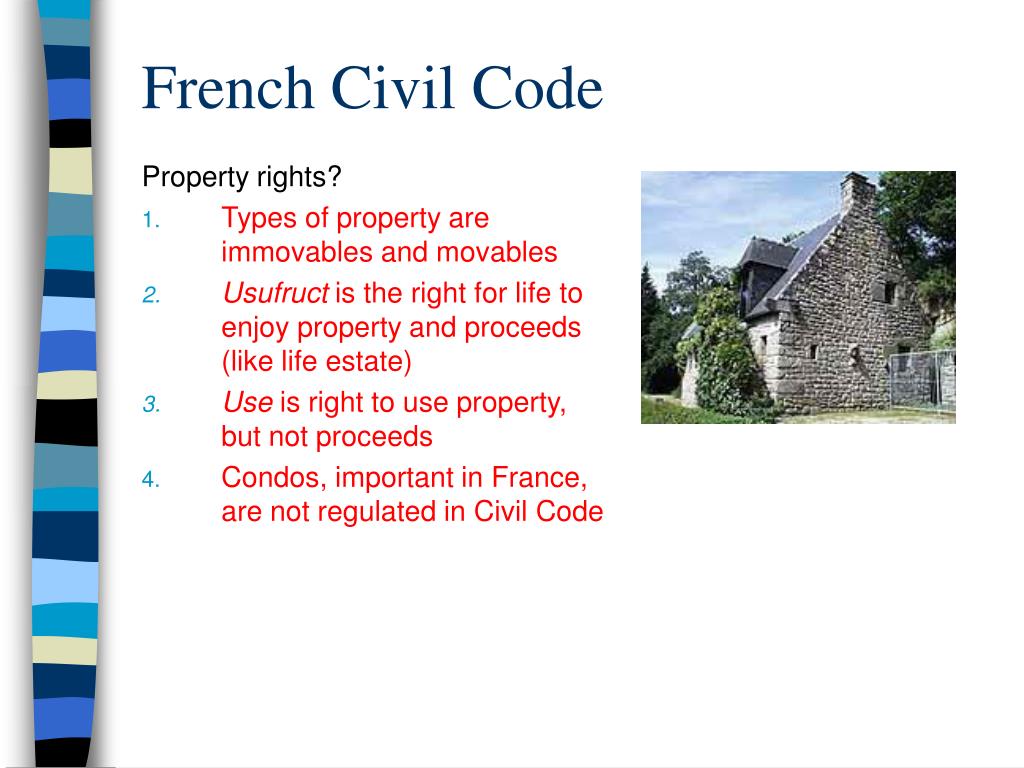 French Civil Code

Property rights?

1. Types of property are immovables and movables
2. Usufruct is the right for life to enjoy property and proceeds (like life estate)
3. Use is right to use property, but not proceeds
4. Condos, important in France, are not regulated in Civil Code